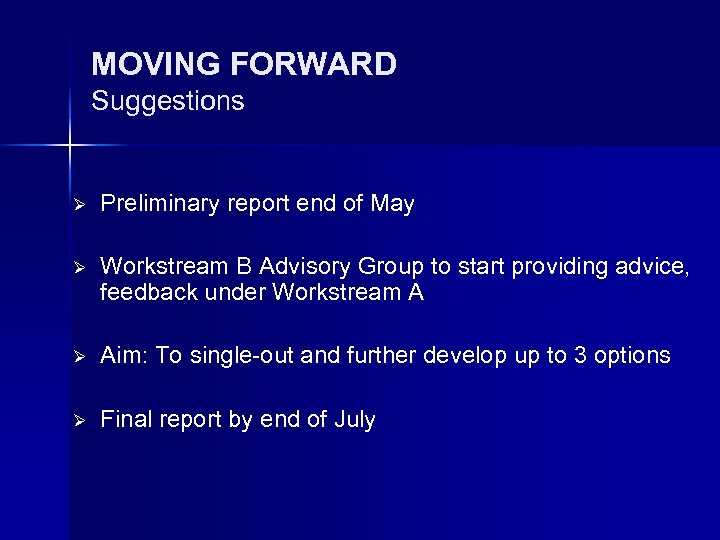 MOVING FORWARD
Suggestions

➢ Preliminary report end of May

➢ Workstream B Advisory Group to start providing advice, feedback under Workstream A

➢ Aim: To single-out and further develop up to 3 options

➢ Final report by end of July